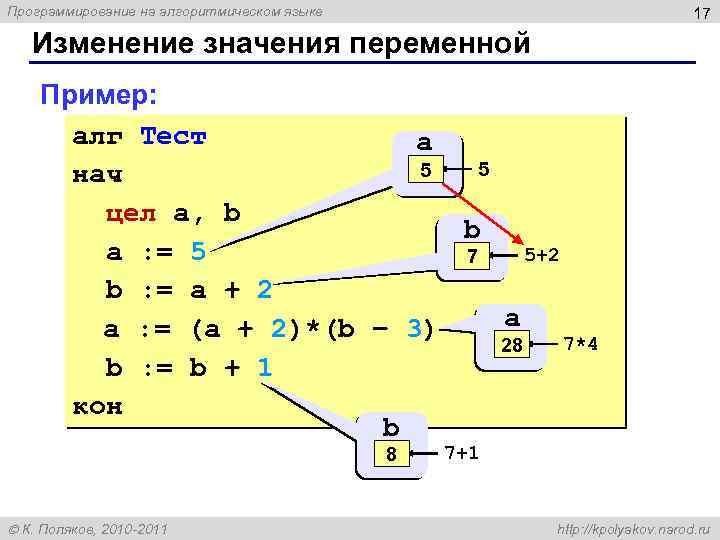 Программирование на алгоритмическом языке

17

Изменение значения переменной

Пример:

алг Тест
нач
цел a, b
a := 5
b := a + 2
a := (a + 2)*(b – 3)
b := b + 1
кон

a
5
5

b
7
5+2

a
28
7*4

b
8
7+1

© К. Поляков, 2010-2011

http://kpolyakov.narod.ru